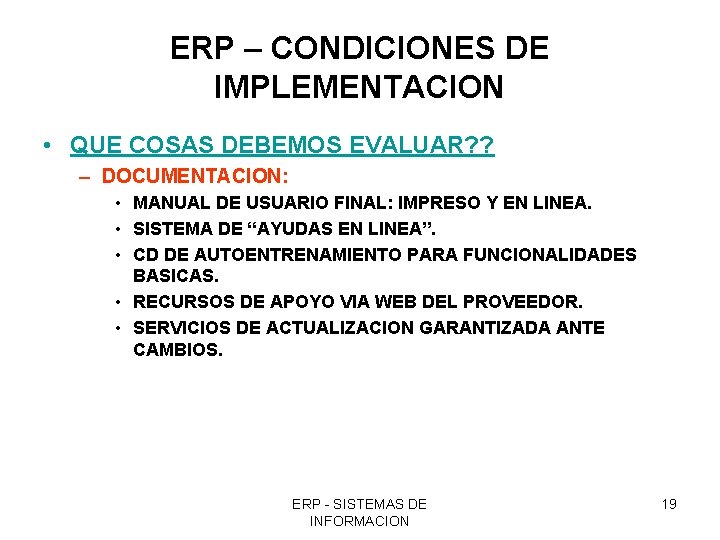 ERP – CONDICIONES DE IMPLEMENTACION

• QUE COSAS DEBEMOS EVALUAR??
– DOCUMENTACION:
• MANUAL DE USUARIO FINAL: IMPRESO Y EN LINEA.
• SISTEMA DE “AYUDAS EN LINEA”.
• CD DE AUTOENTRENAMIENTO PARA FUNCIONALIDADES BASICAS.
• RECURSOS DE APOYO VIA WEB DEL PROVEEDOR.
• SERVICIOS DE ACTUALIZACION GARANTIZADA ANTE CAMBIOS.

ERP - SISTEMAS DE INFORMACION

19